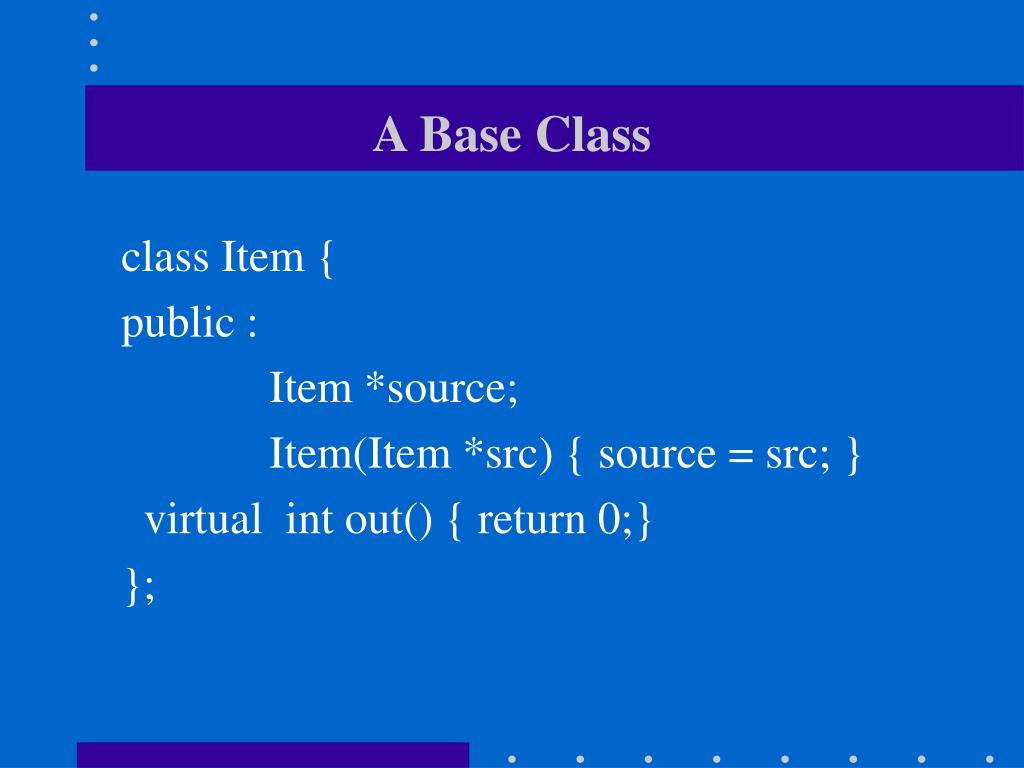 A Base Class

class Item {
public :
Item *source;
Item(Item *src) { source = src; }
virtual int out() { return 0;}
};